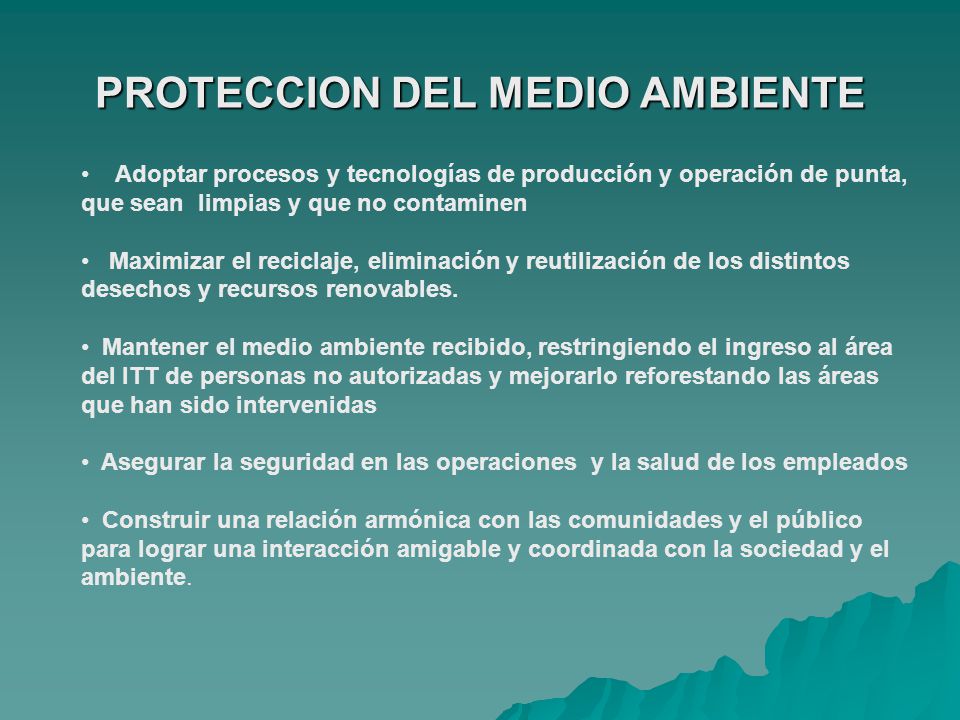 PROTECCION DEL MEDIO AMBIENTE

• Adoptar procesos y tecnologías de producción y operación de punta, que sean limpias y que no contaminen

• Maximizar el reciclaje, eliminación y reutilización de los distintos desechos y recursos renovables.

• Mantener el medio ambiente recibido, restringiendo el ingreso al área del ITT de personas no autorizadas y mejorarlo reforestando las áreas que han sido intervenidas

• Asegurar la seguridad en las operaciones y la salud de los empleados

• Construir una relación armónica con las comunidades y el público para lograr una interacción amigable y coordinada con la sociedad y el ambiente.